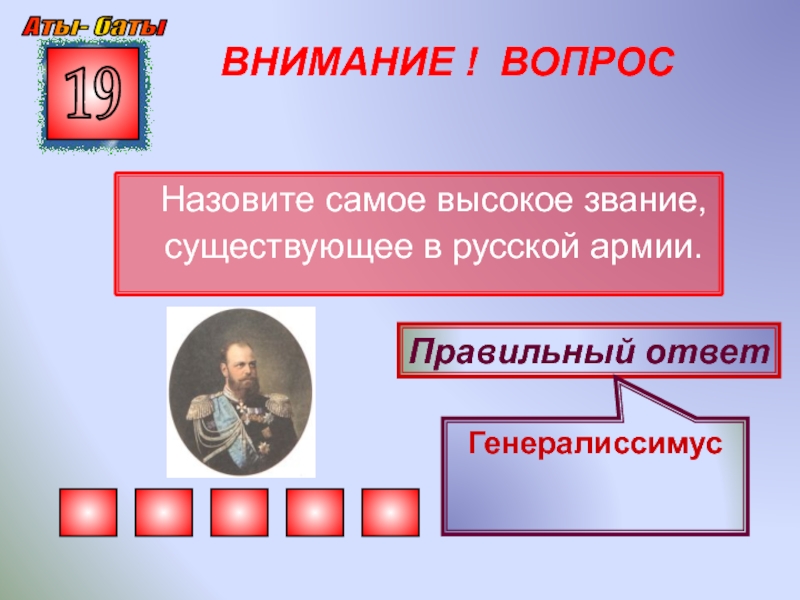 Аты- баты

19

ВНИМАНИЕ ! ВОПРОС

Назовите самое высокое звание, существующее в русской армии.

Правильный ответ

Генералиссимус